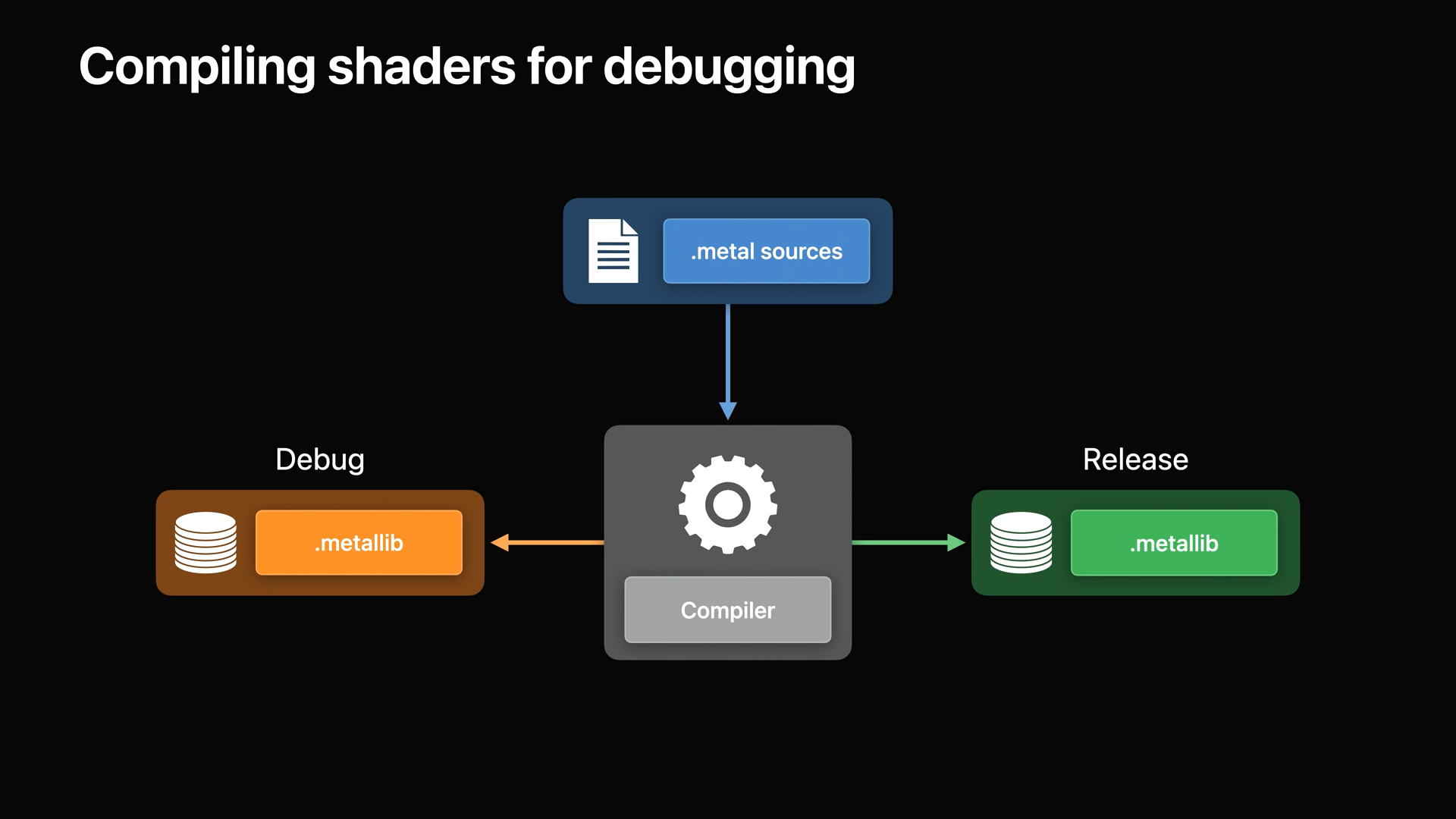 Compiling shaders for debugging

.metal sources

Debug

.metallib

Compiler

Release

.metallib